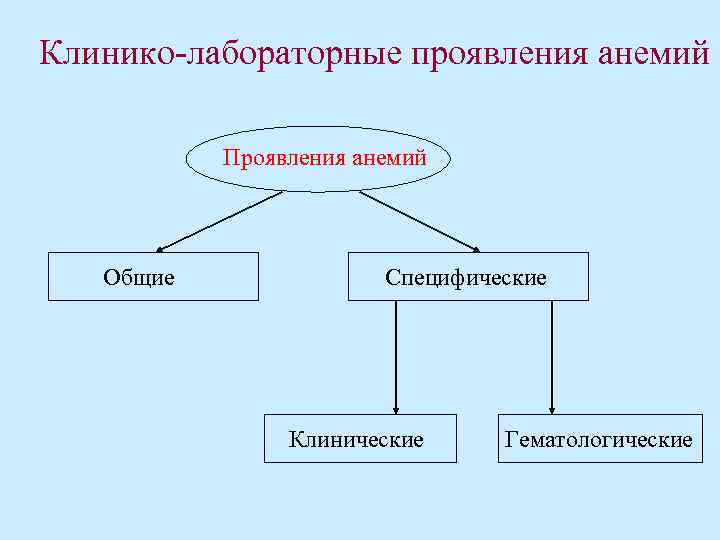 Клинико-лабораторные проявления анемий

Проявления анемий

Общие

Специфические

Клинические

Гематологические